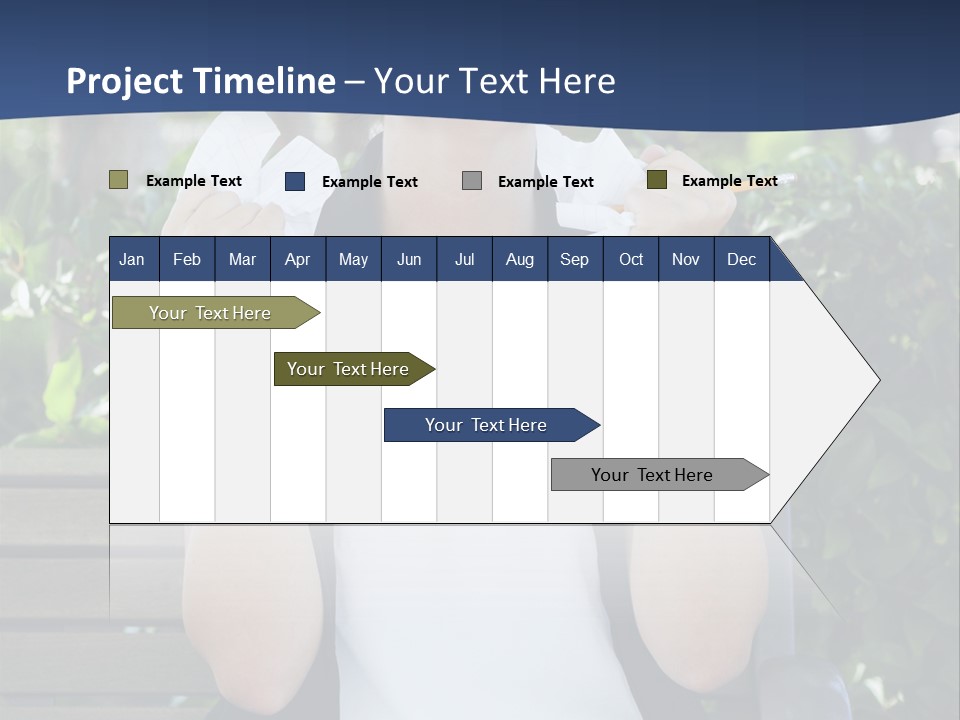 Project Timeline – Your Text Here

Example Text
Example Text
Example Text
Example Text

| Jan | Feb | Mar | Apr | May | Jun | Jul | Aug | Sep | Oct | Nov | Dec |
|---|---|---|---|---|---|---|---|---|---|---|---|

Your Text Here
Your Text Here
Your Text Here
Your Text Here